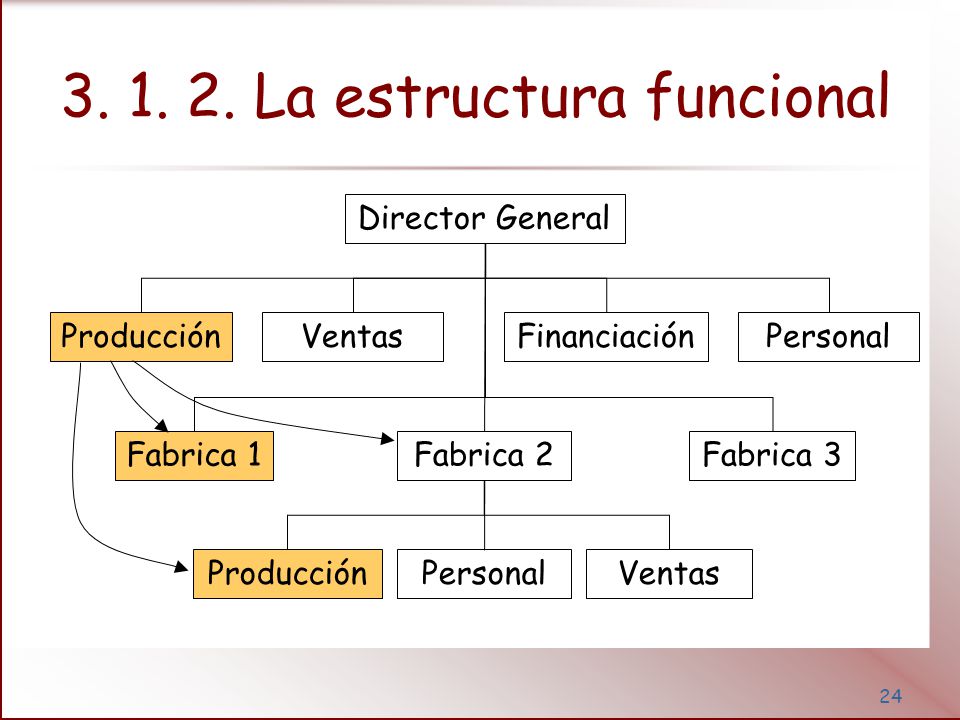 3. 1. 2. La estructura funcional

Director General

Producción

Ventas

Financiación

Personal

Fabrica 1

Fabrica 2

Fabrica 3

Producción

Personal

Ventas

24